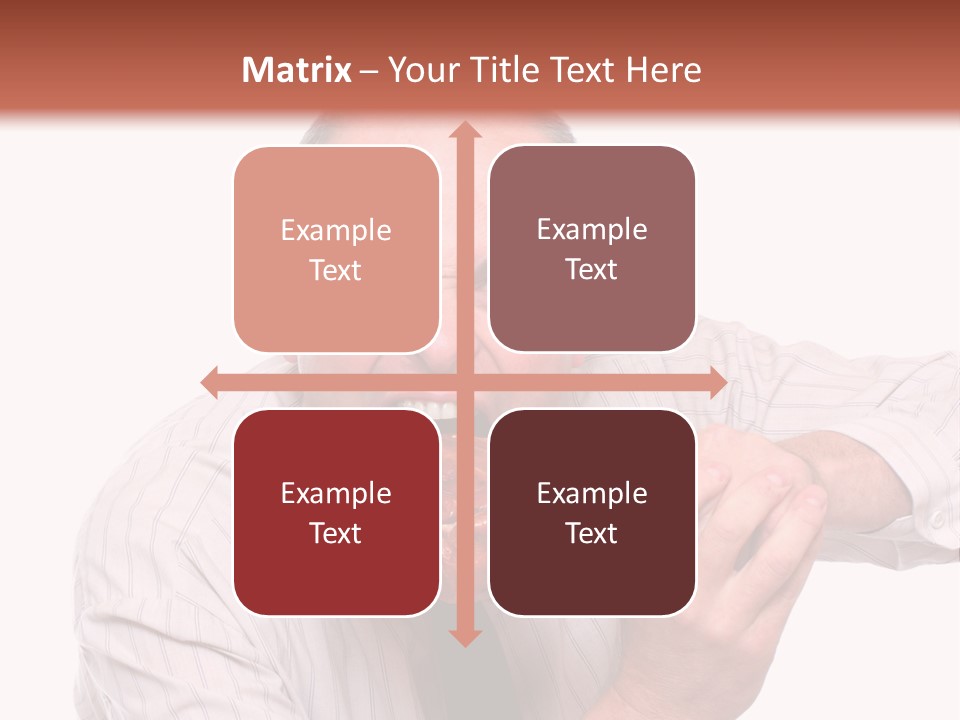 Matrix – Your Title Text Here

Example Text

Example Text

Example Text

Example Text